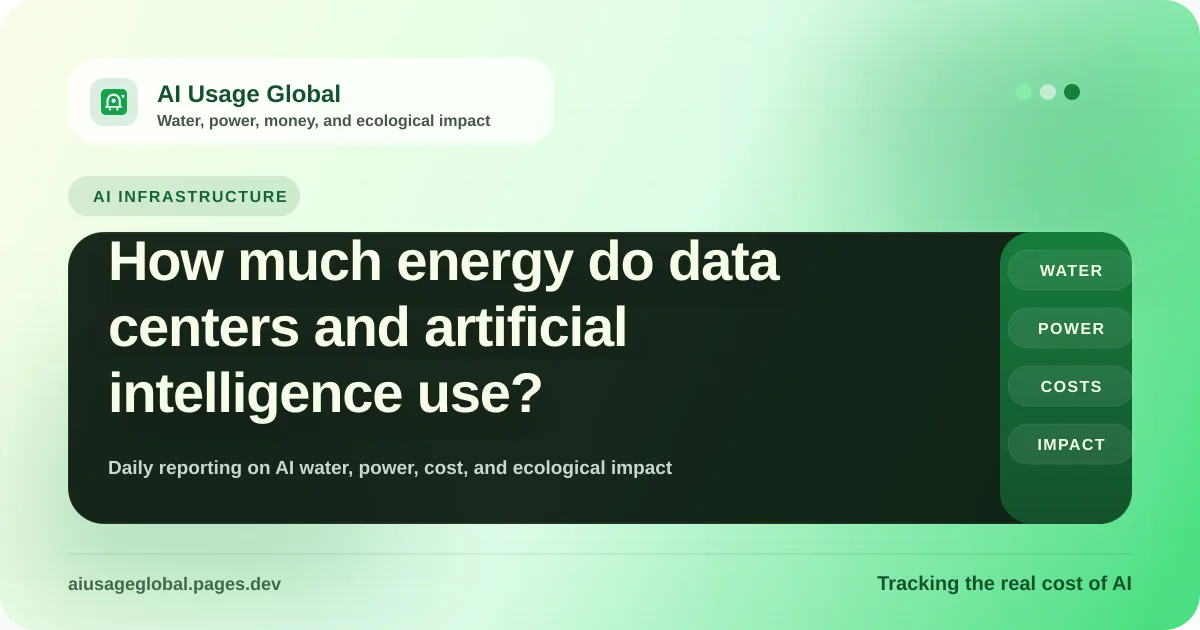 AI Usage Global
Water, power, money, and ecological impact

AI INFRASTRUCTURE

How much energy do data centers and artificial intelligence use?

Daily reporting on AI water, power, cost, and ecological impact

WATER
POWER
COSTS
IMPACT

aiusageglobal.pages.dev

Tracking the real cost of AI